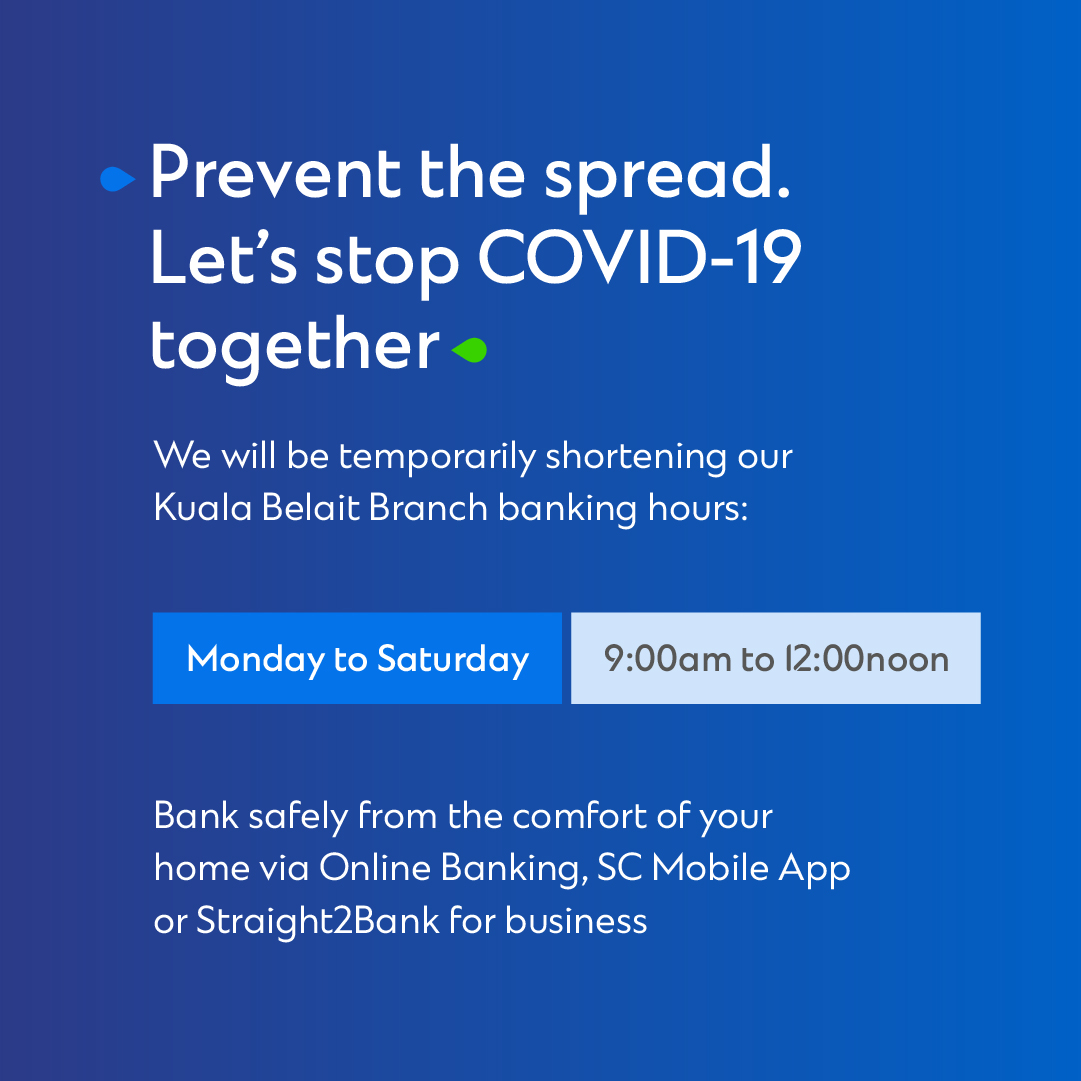 Prevent the spread. Let's stop COVID-19 together

We will be temporarily shortening our Kuala Belait Branch banking hours:

Monday to Saturday 9:00am to 12:00noon

Bank safely from the comfort of your home via Online Banking, SC Mobile App or Straight2Bank for business